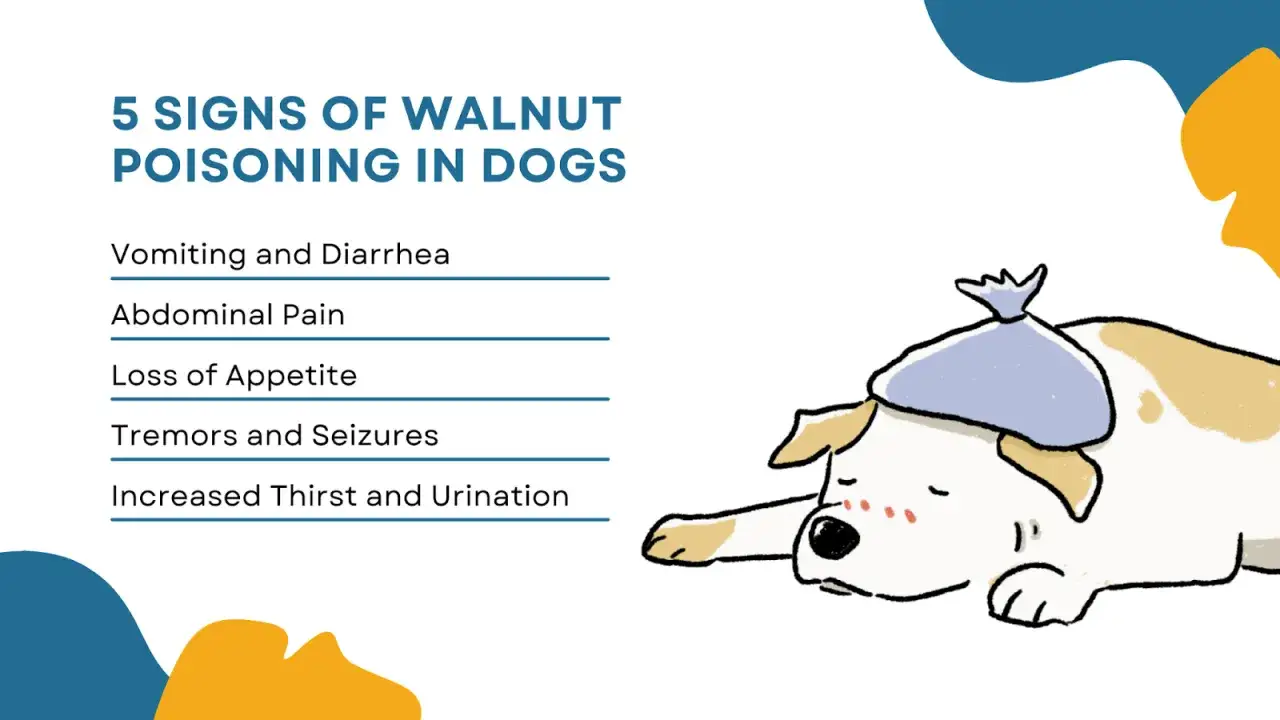 5 SIGNS OF WALNUT POISONING IN DOGS

Vomiting and Diarrhea

Abdominal Pain

Loss of Appetite

Tremors and Seizures

Increased Thirst and Urination